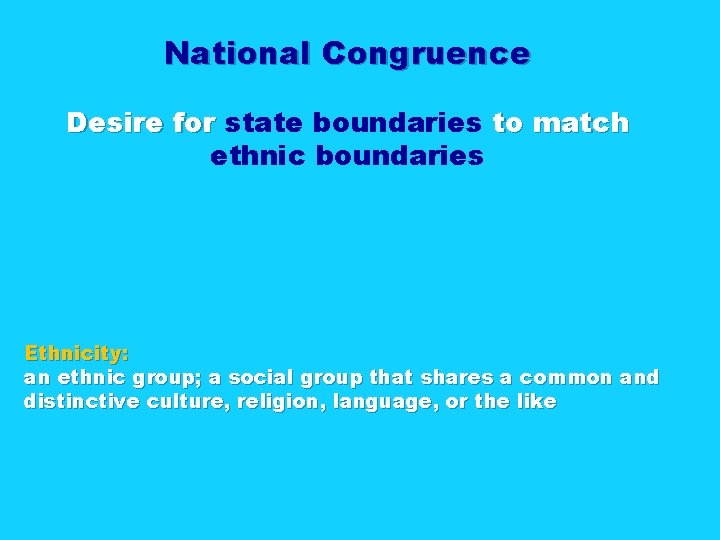 National Congruence

Desire for state boundaries to match ethnic boundaries

Ethnicity:
an ethnic group; a social group that shares a common and distinctive culture, religion, language, or the like